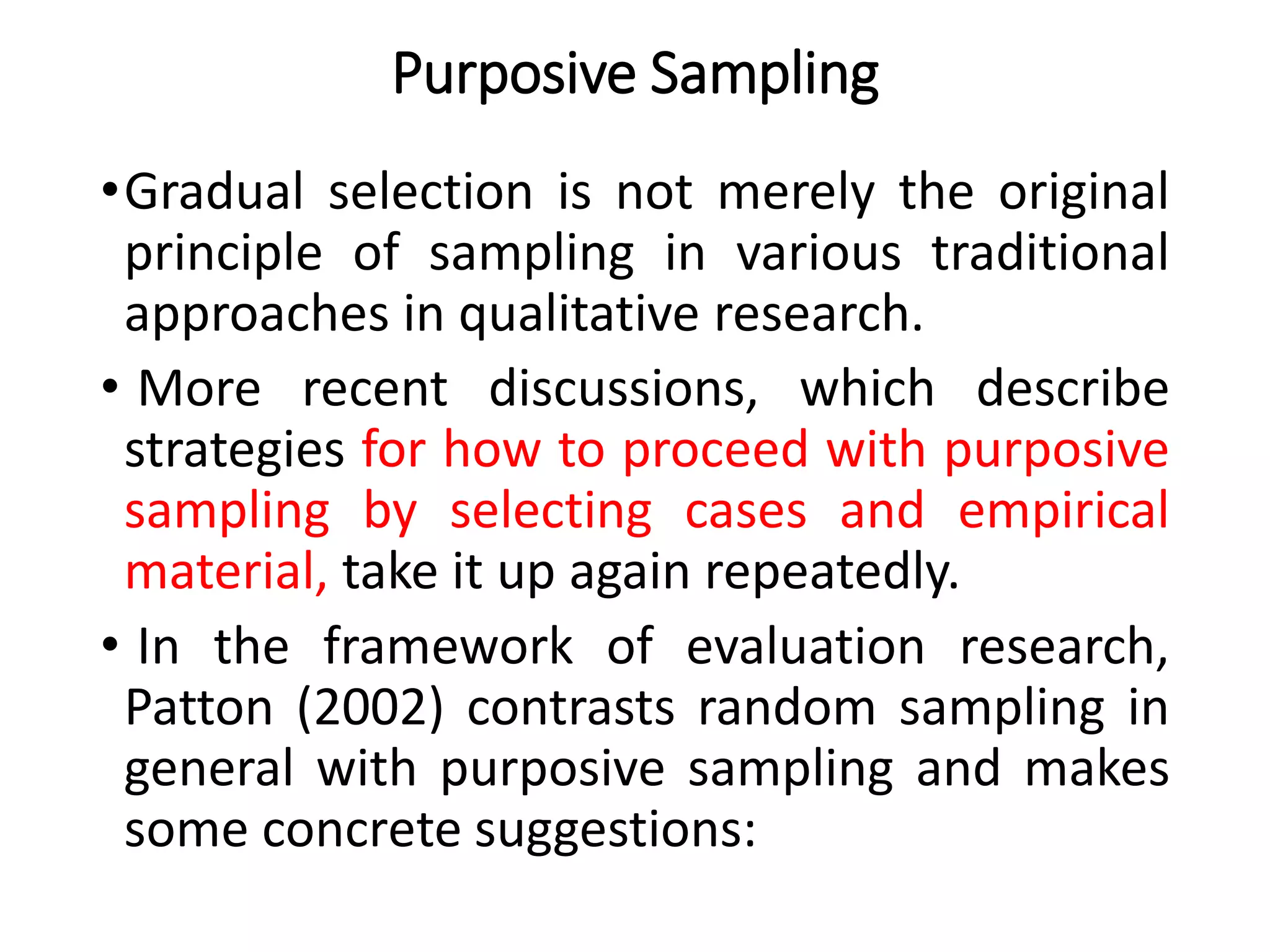 Purposive Sampling

• Gradual selection is not merely the original principle of sampling in various traditional approaches in qualitative research.

• More recent discussions, which describe strategies for how to proceed with purposive sampling by selecting cases and empirical material, take it up again repeatedly.

• In the framework of evaluation research, Patton (2002) contrasts random sampling in general with purposive sampling and makes some concrete suggestions: